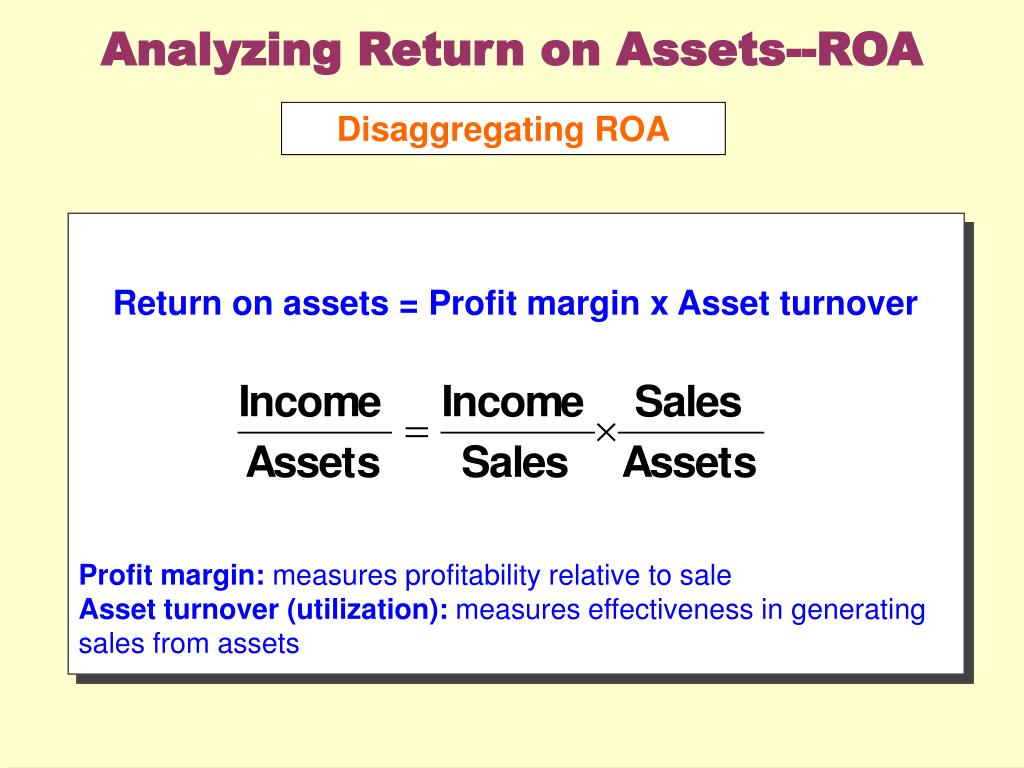 Analyzing Return on Assets--ROA

Disaggregating ROA

Return on assets = Profit margin x Asset turnover

$\frac{\text{Income}}{\text{Assets}} = \frac{\text{Income}}{\text{Sales}} \times \frac{\text{Sales}}{\text{Assets}}$

Profit margin: measures profitability relative to sale
Asset turnover (utilization): measures effectiveness in generating sales from assets